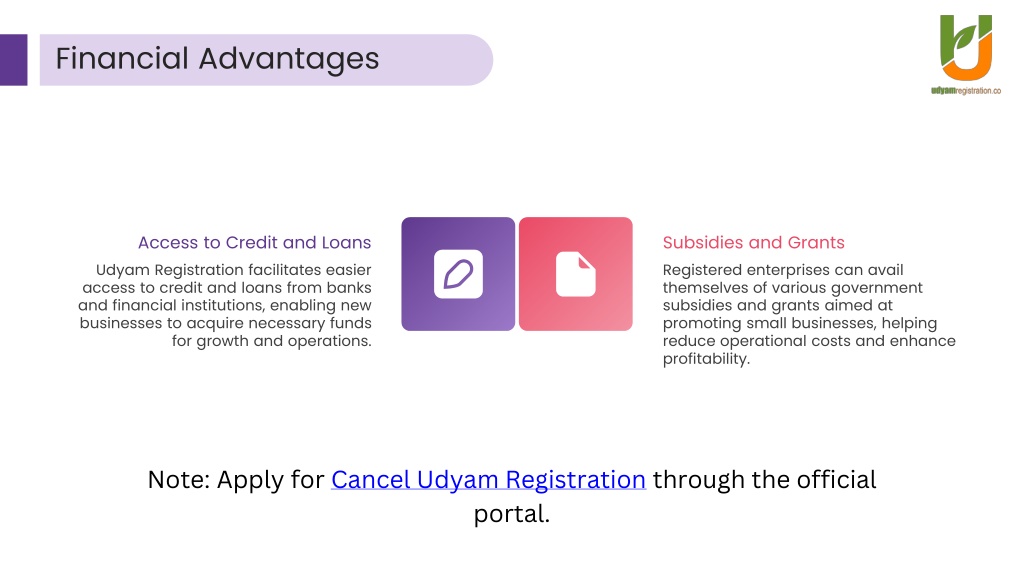 Financial Advantages

udyamregistration.co

Access to Credit and Loans

Udyam Registration facilitates easier access to credit and loans from banks and financial institutions, enabling new businesses to acquire necessary funds for growth and operations.

Subsidies and Grants

Registered enterprises can avail themselves of various government subsidies and grants aimed at promoting small businesses, helping reduce operational costs and enhance profitability.

Note: Apply for Cancel Udyam Registration through the official portal.